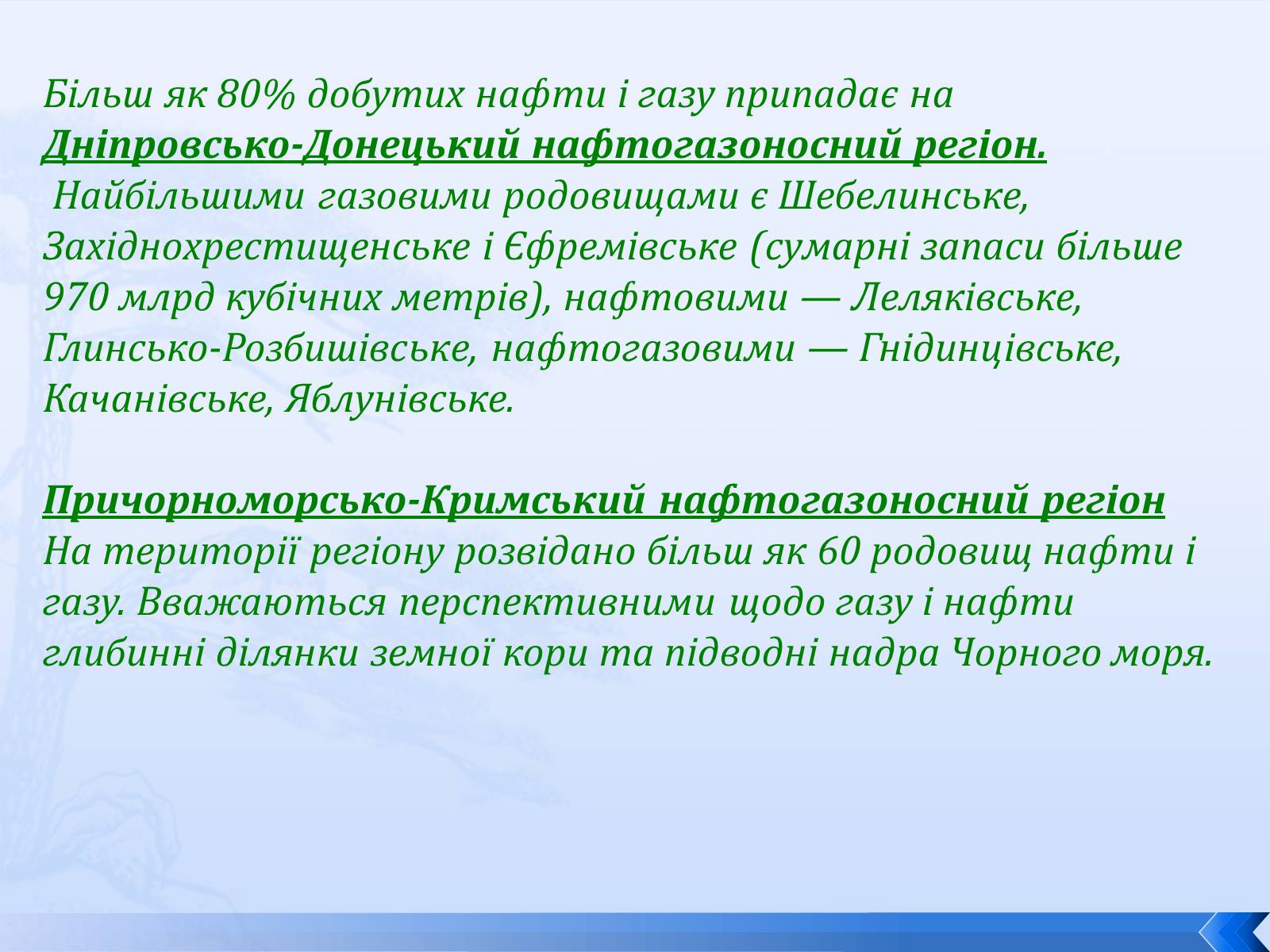 Більш як 80% добутих нафти і газу припадає на Дніпровсько-Донецький нафтогазоносний регіон.
Найбільшими газовими родовищами є Шебелинське, Західнохрестищенське і Єфремівське (сумарні запаси більше 970 млрд кубічних метрів), нафтовими — Леляківське, Глинсько-Розбишівське, нафтогазовими — Гнідинцівське, Качанівське, Яблунівське.

Причорноморсько-Кримський нафтогазоносний регіон
На території регіону розвідано більш як 60 родовищ нафти і газу. Вважаються перспективними щодо газу і нафти глибинні ділянки земної кори та підводні надра Чорного моря.